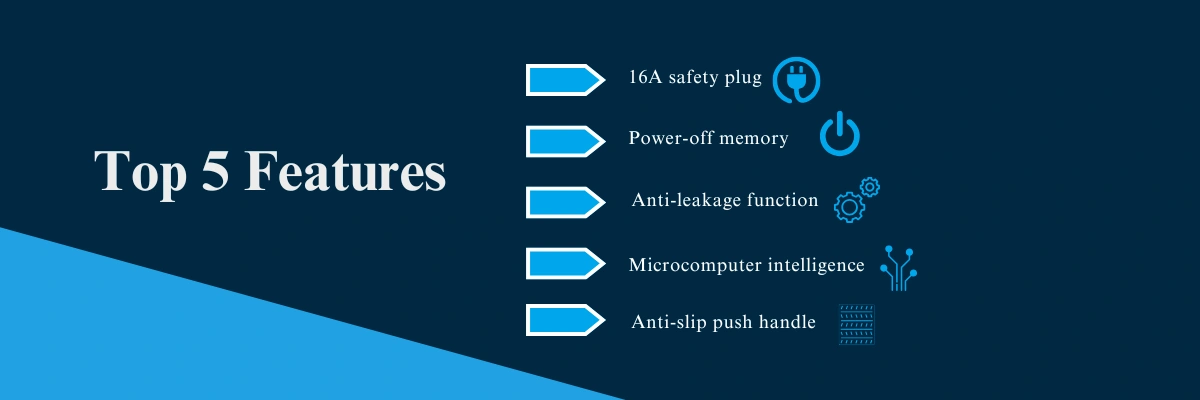 Top 5 Features

16A safety plug

Power-off memory

Anti-leakage function

Microcomputer intelligence

Anti-slip push handle